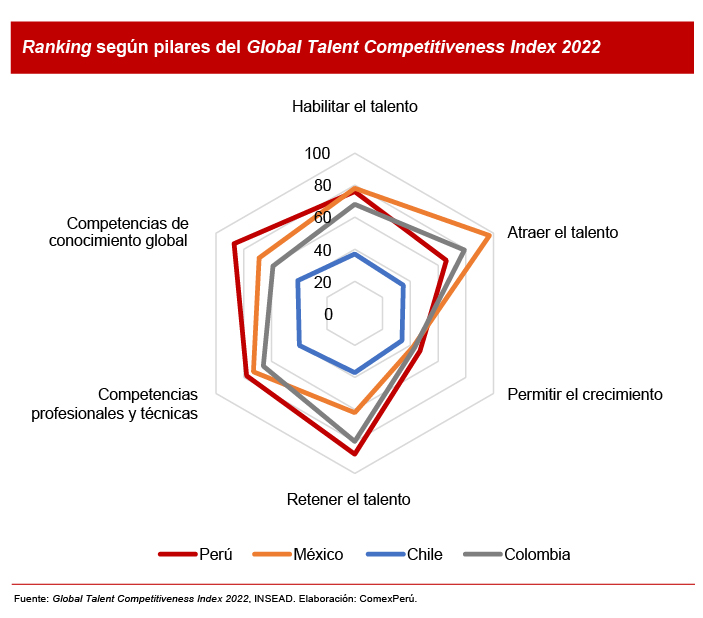 Ranking según pilares del Global Talent Competitiveness Index 2022

Habilitar el talento

100
80
60
40
20
0

Atraer el talento

Permitir el crecimiento

Retener el talento

Competencias profesionales y técnicas

Competencias de conocimiento global

Perú   México   Chile   Colombia

Fuente: Global Talent Competitiveness Index 2022, INSEAD. Elaboración: ComexPerú.